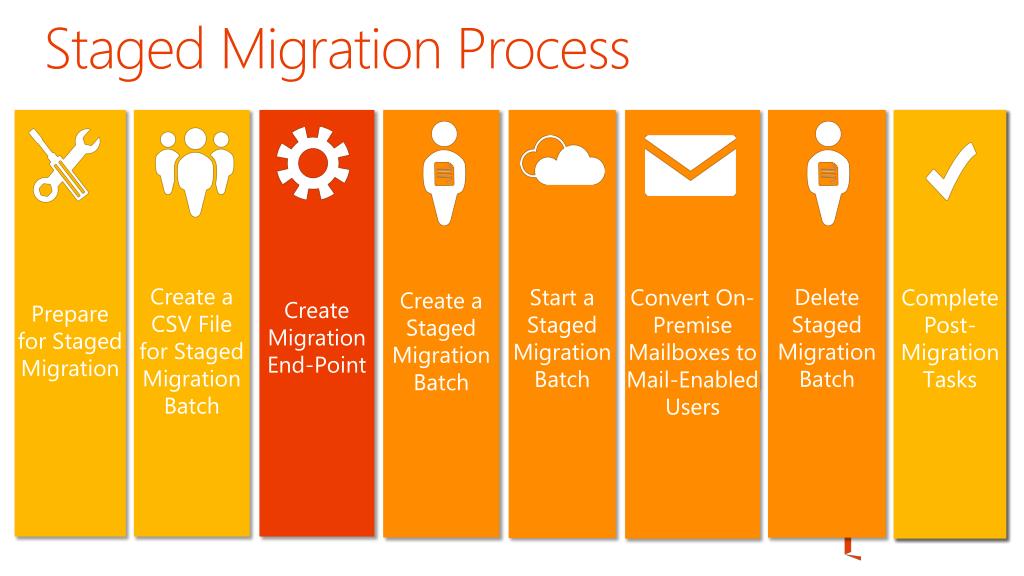 Staged Migration Process

Prepare for Staged Migration

Create a CSV File for Staged Migration Batch

Create Migration End-Point

Create a Staged Migration Batch

Start a Staged Migration Batch

Convert On-Premise Mailboxes to Mail-Enabled Users

Delete Staged Migration Batch

Complete Post-Migration Tasks